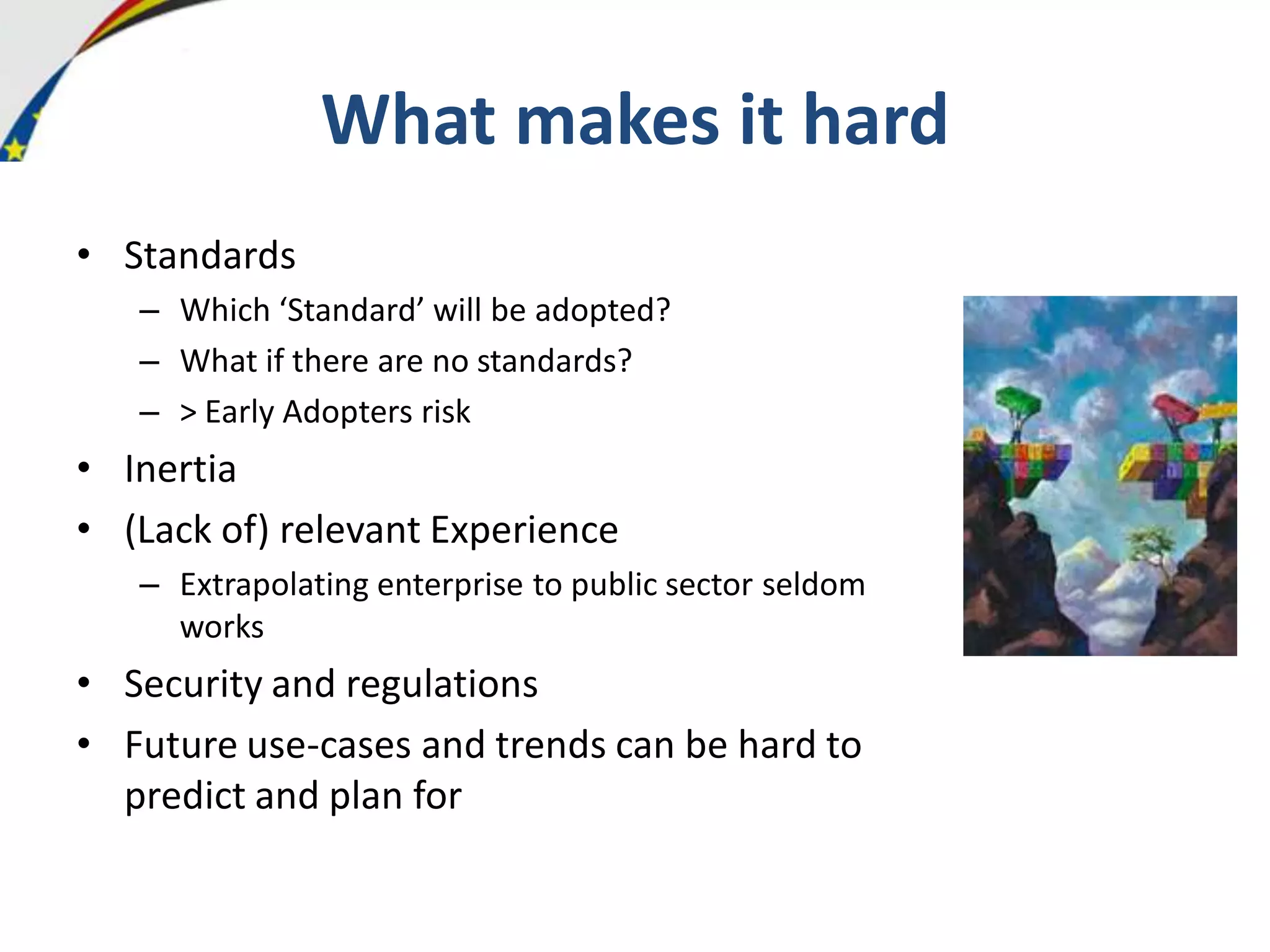 What makes it hard

• Standards
– Which ‘Standard’ will be adopted?
– What if there are no standards?
– > Early Adopters risk
• Inertia
• (Lack of) relevant Experience
– Extrapolating enterprise to public sector seldom works
• Security and regulations
• Future use-cases and trends can be hard to predict and plan for